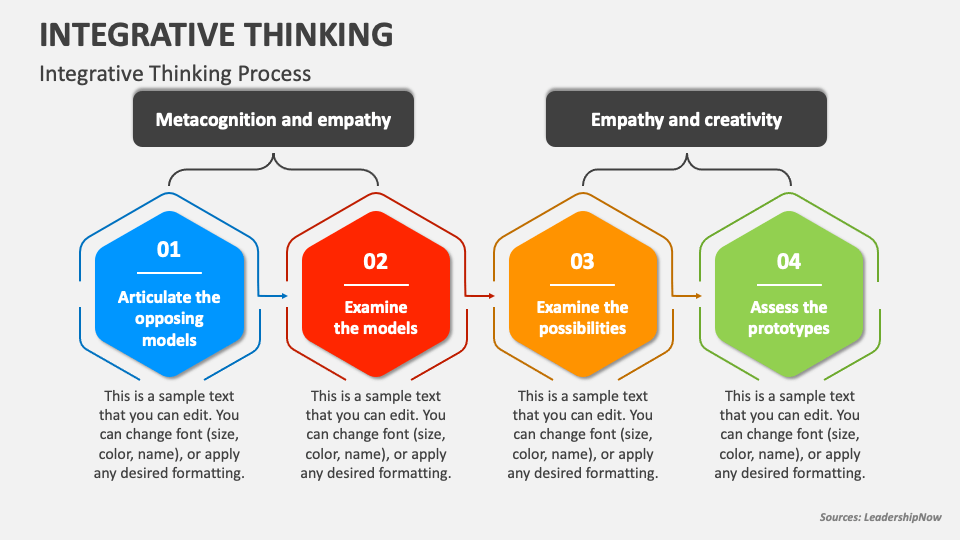 INTEGRATIVE THINKING

Integrative Thinking Process

Metacognition and empathy

Empathy and creativity

01

Articulate the opposing models

This is a sample text that you can edit. You can change font (size, color, name), or apply any desired formatting.

02

Examine the models

This is a sample text that you can edit. You can change font (size, color, name), or apply any desired formatting.

03

Examine the possibilities

This is a sample text that you can edit. You can change font (size, color, name), or apply any desired formatting.

04

Assess the prototypes

This is a sample text that you can edit. You can change font (size, color, name), or apply any desired formatting.

Sources: LeadershipNow